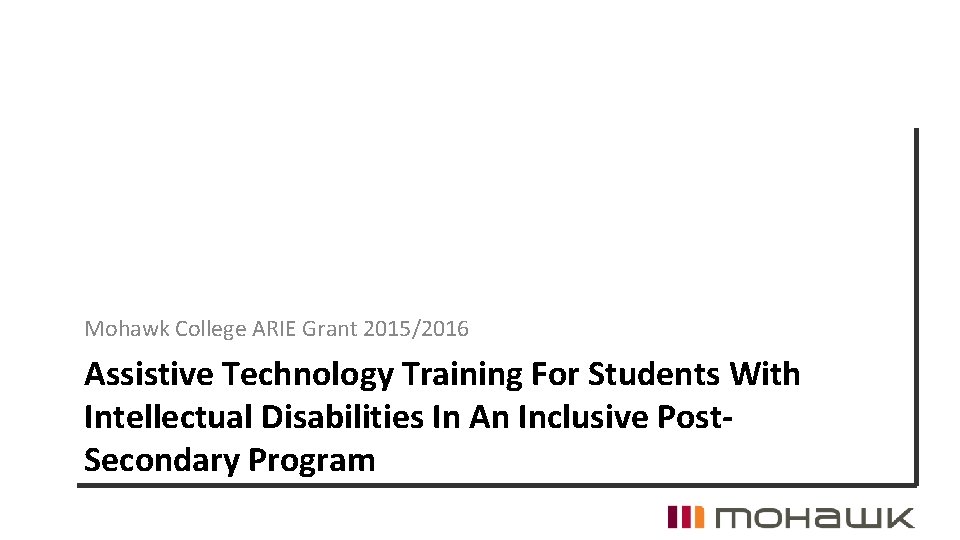 Mohawk College ARIE Grant 2015/2016

Assistive Technology Training For Students With Intellectual Disabilities In An Inclusive Post-Secondary Program

mohawk